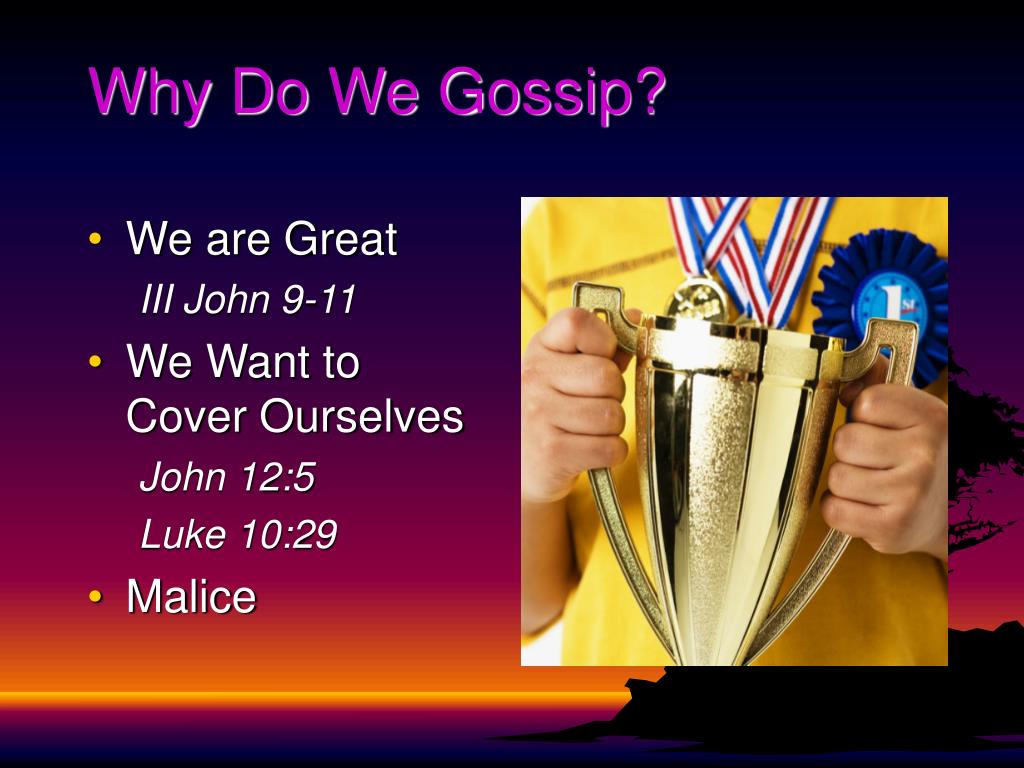 Why Do We Gossip?

• We are Great

III John 9-11

• We Want to Cover Ourselves

John 12:5

Luke 10:29

• Malice

1st